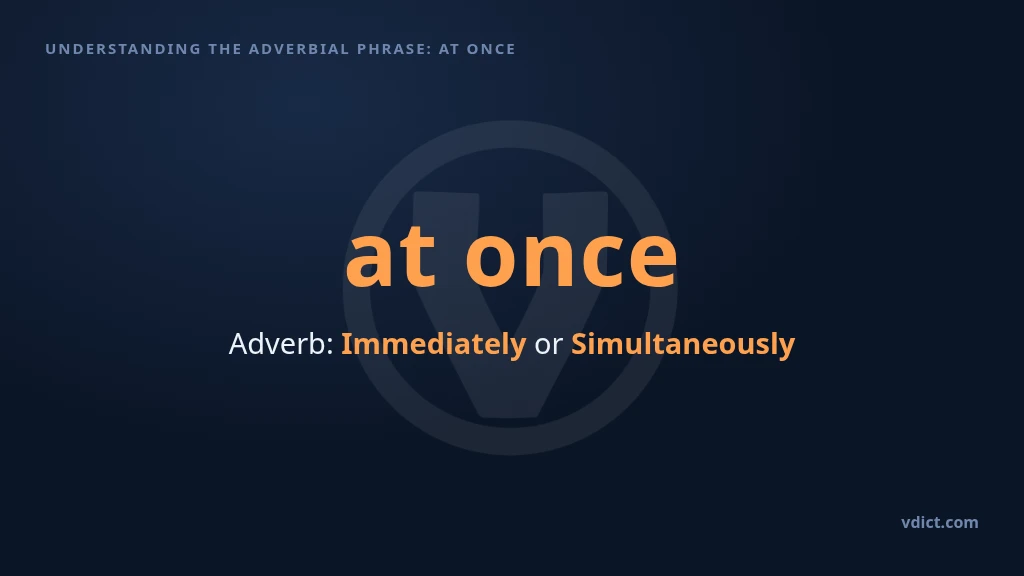 UNDERSTANDING THE ADVERBIAL PHRASE: AT ONCE

at once

Adverb: Immediately or Simultaneously

vdict.com